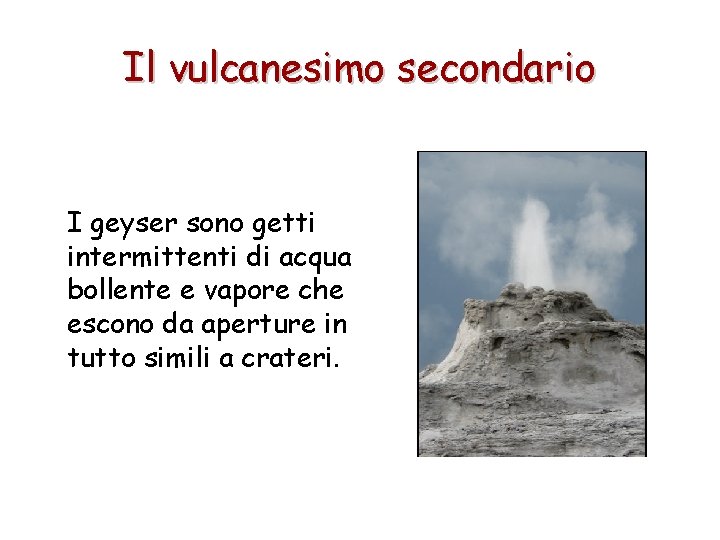 Il vulcanesimo secondario

I geyser sono getti intermittenti di acqua bollente e vapore che escono da aperture in tutto simili a crateri.